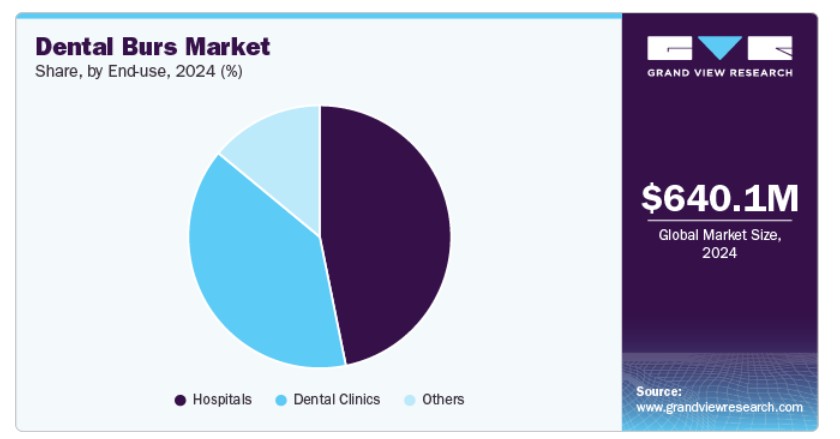 Dental Burs Market
Share, by End-use, 2024 (%)

Hospitals
Dental Clinics
Others

GRAND VIEW RESEARCH

$640.1M
Global Market Size, 2024

Source:
www.grandviewresearch.com